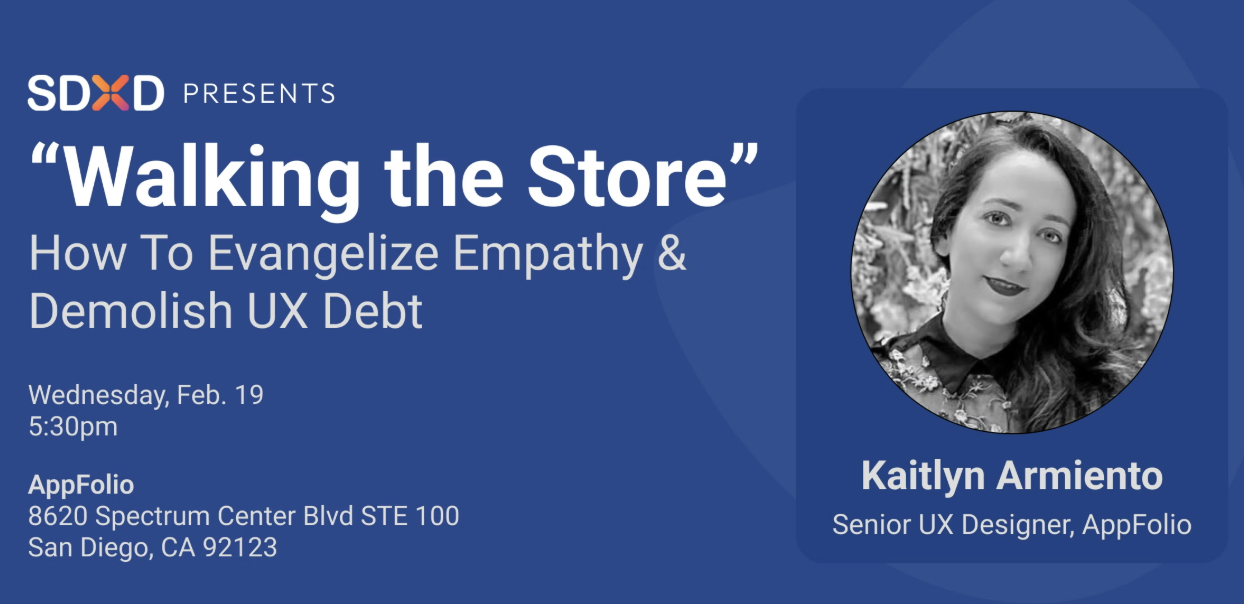 SDXD PRESENTS

“Walking the Store”

How To Evangelize Empathy & Demolish UX Debt

Wednesday, Feb. 19
5:30pm

AppFolio
8620 Spectrum Center Blvd STE 100
San Diego, CA 92123

Kaitlyn Armiento

Senior UX Designer, AppFolio